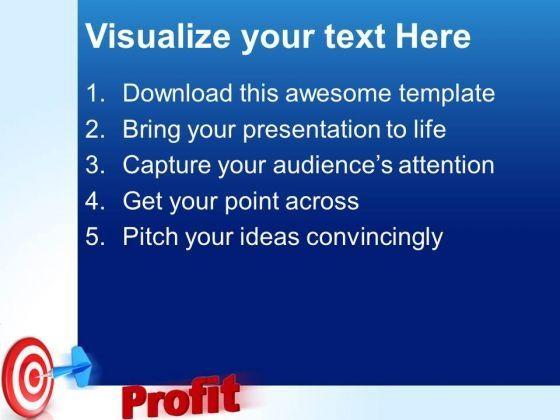 Visualize your text Here

1. Download this awesome template
2. Bring your presentation to life
3. Capture your audience's attention
4. Get your point across
5. Pitch your ideas convincingly

Profit